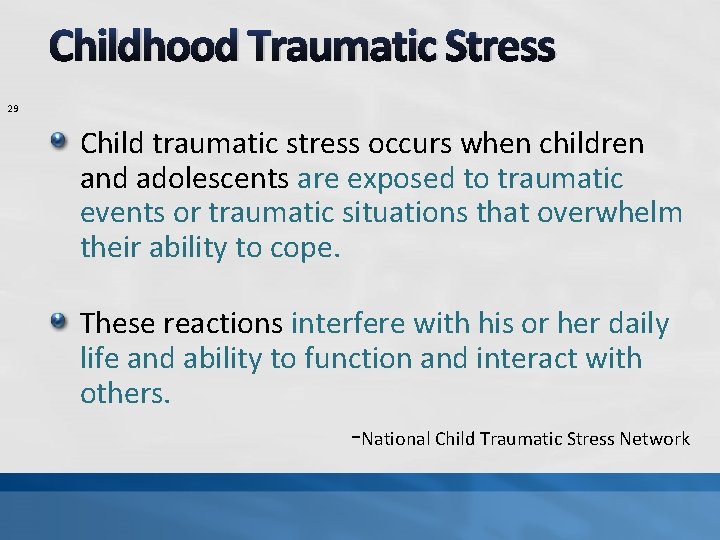 Childhood Traumatic Stress

29

Child traumatic stress occurs when children and adolescents are exposed to traumatic events or traumatic situations that overwhelm their ability to cope.

These reactions interfere with his or her daily life and ability to function and interact with others.

-National Child Traumatic Stress Network